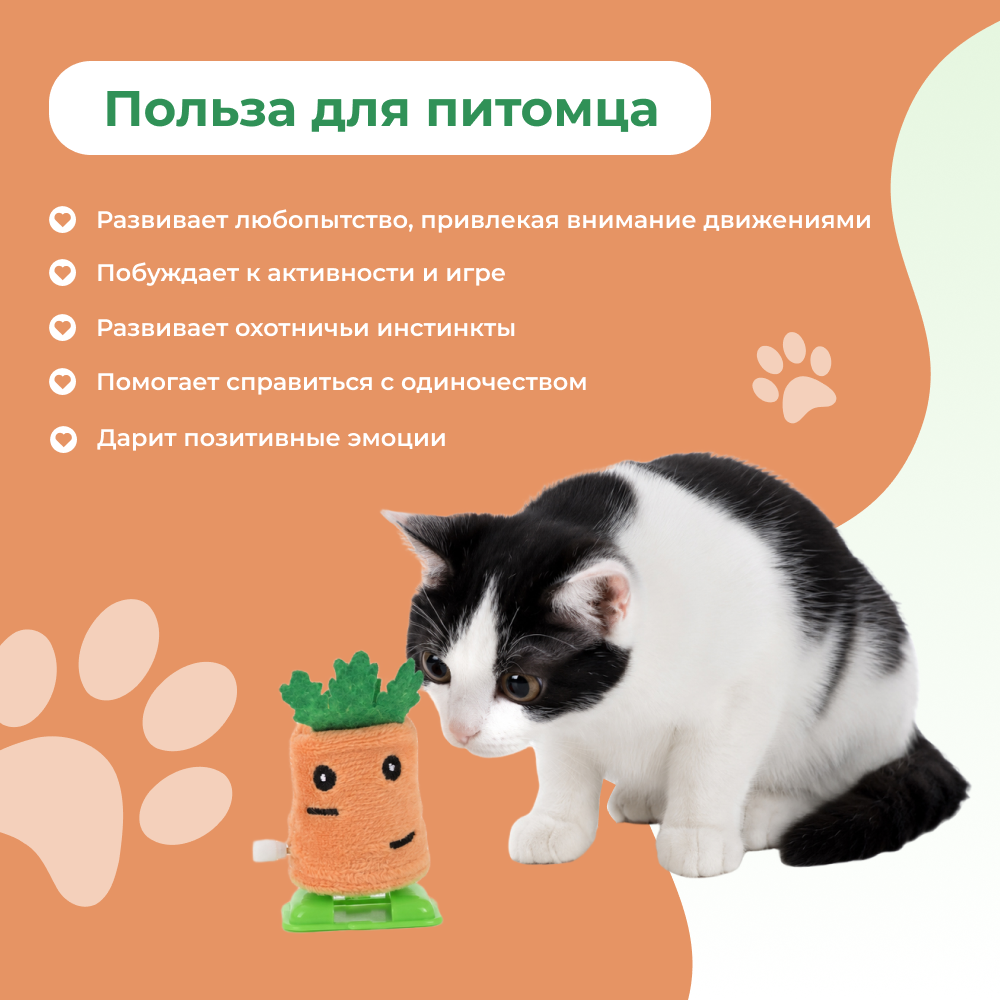 Польза для питомца

Развивает любопытство, привлекая внимание движениями

Побуждает к активности и игре

Развивает охотничьи инстинкты

Помогает справиться с одиночеством

Дарит позитивные эмоции